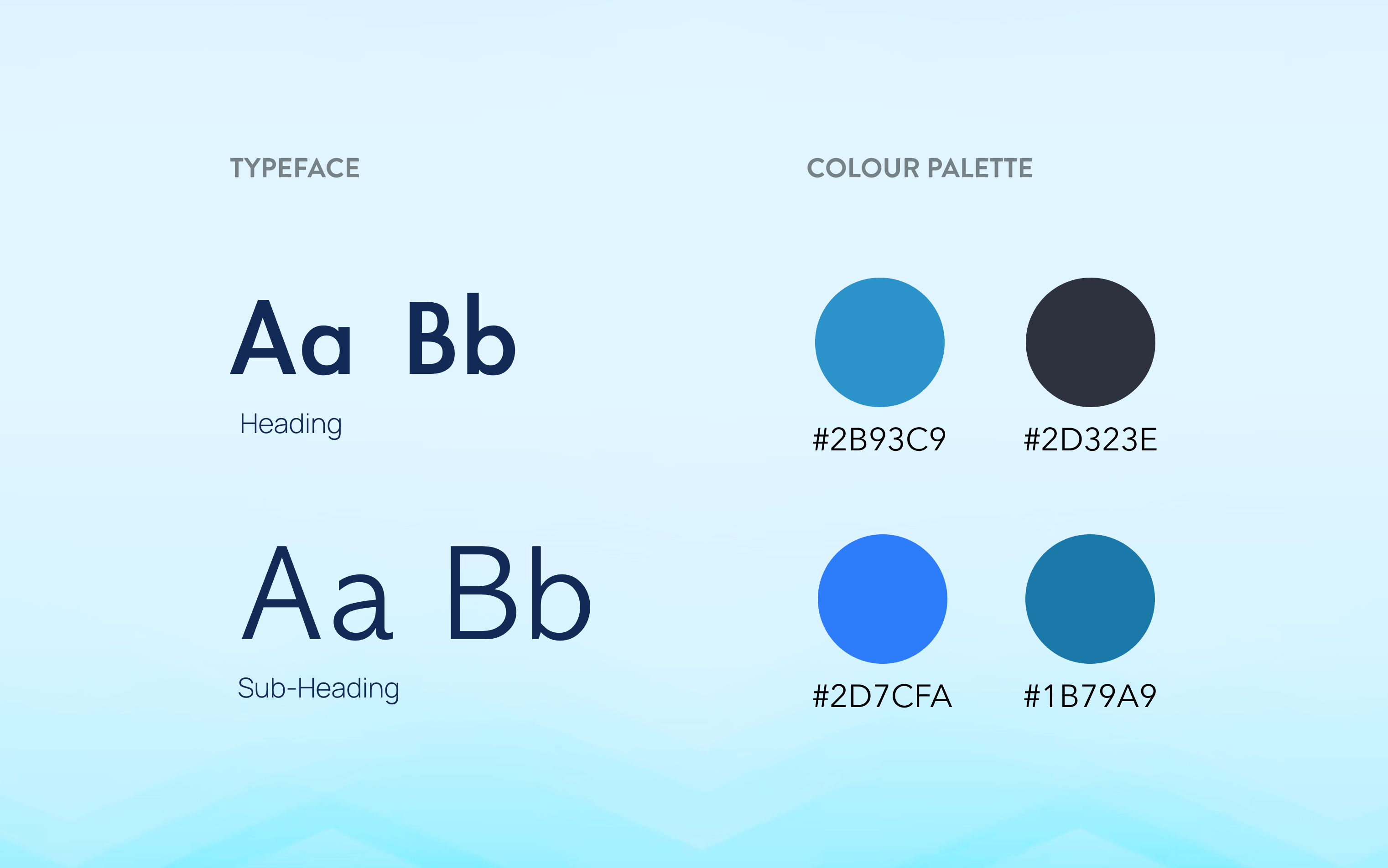 TYPEFACE

Aa Bb

Heading

Aa Bb

Sub-Heading

COLOUR PALETTE

#2B93C9

#2D323E

#2D7CFA

#1B79A9